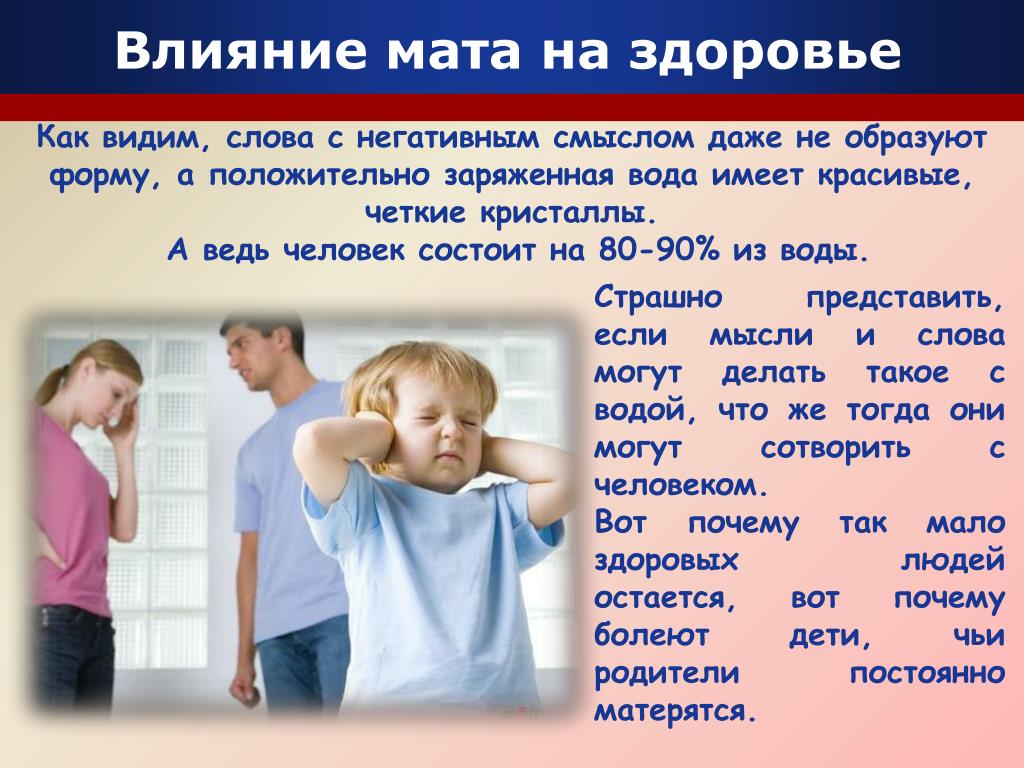 Влияние мата на здоровье

Как видим, слова с негативным смыслом даже не образуют форму, а положительно заряженная вода имеет красивые, четкие кристаллы.
А ведь человек состоит на 80-90% из воды.

Страшно представить, если мысли и слова могут делать такое с водой, что же тогда они могут сотворить с человеком.
Вот почему так мало здоровых людей остается, вот почему болеют дети, чьи родители постоянно матерятся.